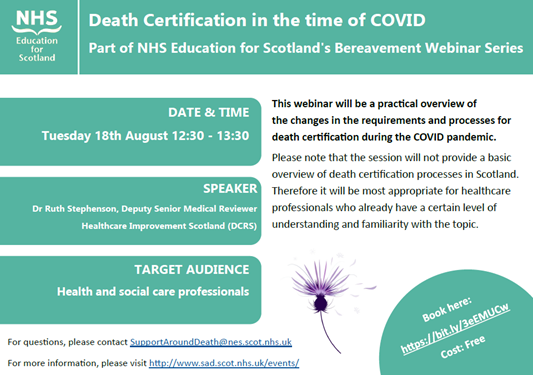 NHS
Education for Scotland

Death Certification in the time of COVID

Part of NHS Education for Scotland's Bereavement Webinar Series

DATE & TIME

Tuesday 18th August 12:30 - 13:30

SPEAKER

Dr Ruth Stephenson, Deputy Senior Medical Reviewer

Healthcare Improvement Scotland (DCRS)

TARGET AUDIENCE

Health and social care professionals

This webinar will be a practical overview of the changes in the requirements and processes for death certification during the COVID pandemic.

Please note that the session will not provide a basic overview of death certification processes in Scotland. Therefore it will be most appropriate for healthcare professionals who already have a certain level of understanding and familiarity with the topic.

Book here:
https://bit.ly/3eEMUCw
Cost: Free

For questions, please contact SupportAroundDeath@nes.scot.nhs.uk

For more information, please visit http://www.sad.scot.nhs.uk/events/